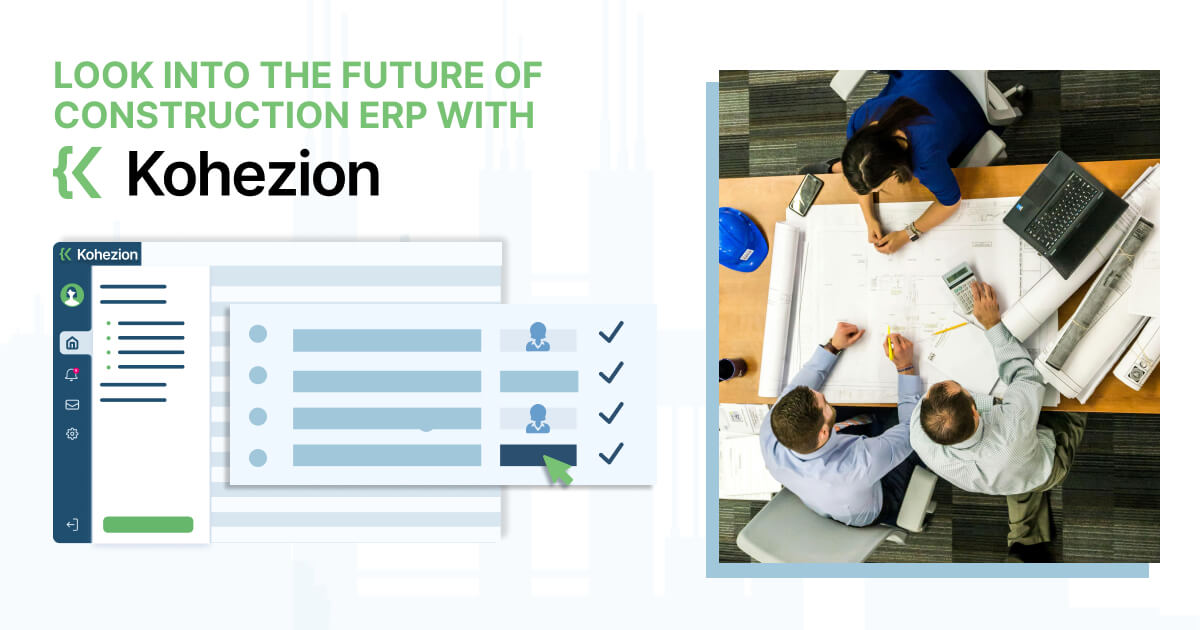 LOOK INTO THE FUTURE OF CONSTRUCTION ERP WITH

Kohezion

Kohezion